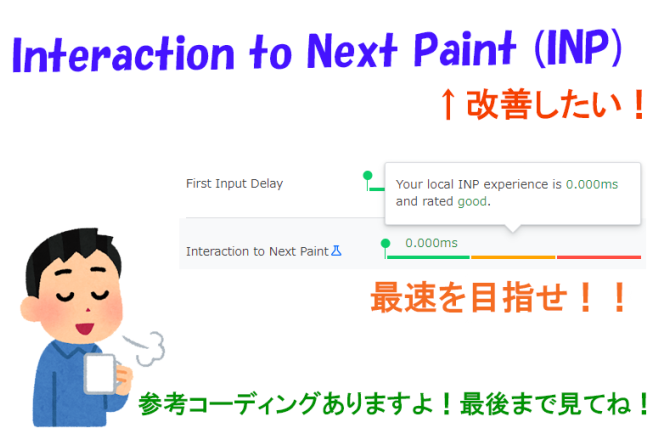 Interaction to Next Paint (INP)

↑改善したい！

First Input Delay

Your local INP experience is 0.000ms and rated good.

Interaction to Next Paint

0.000ms

最速を目指せ！！

参考コーディングありますよ！最後まで見てね！